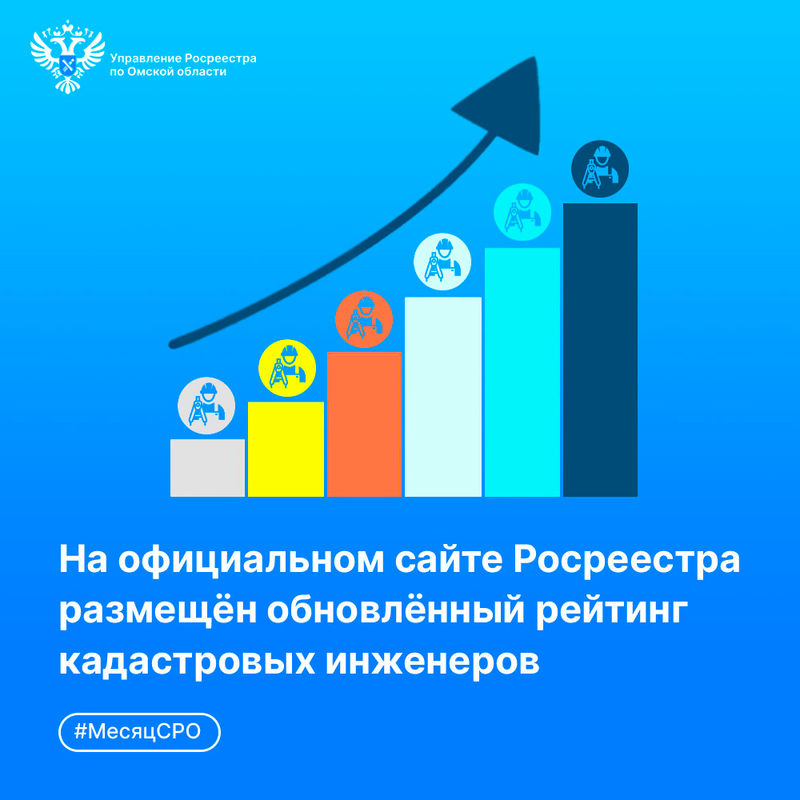 Управление Росреестра
по Омской области

На официальном сайте Росреестра размещён обновлённый рейтинг кадастровых инженеров

#МесяцСРО